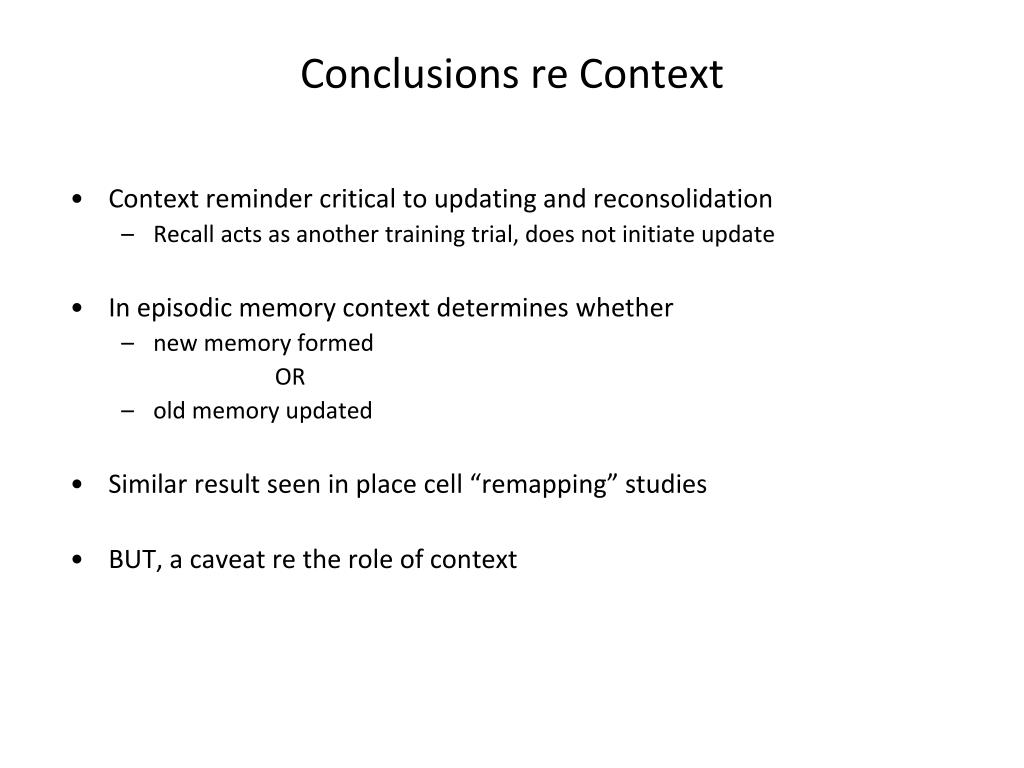 Conclusions re Context

• Context reminder critical to updating and reconsolidation
– Recall acts as another training trial, does not initiate update

• In episodic memory context determines whether
– new memory formed
OR
– old memory updated

• Similar result seen in place cell “remapping” studies

• BUT, a caveat re the role of context